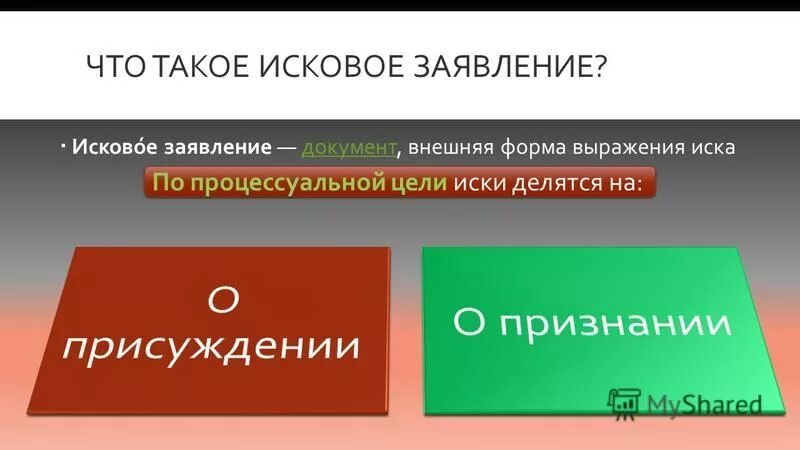 ЧТО ТАКОЕ ИСКОВОЕ ЗАЯВЛЕНИЕ?

· Исково́е заявление — документ, внешняя форма выражения иска

По процессуальной цели иски делятся на:

О присуждении

О признании

MyShared